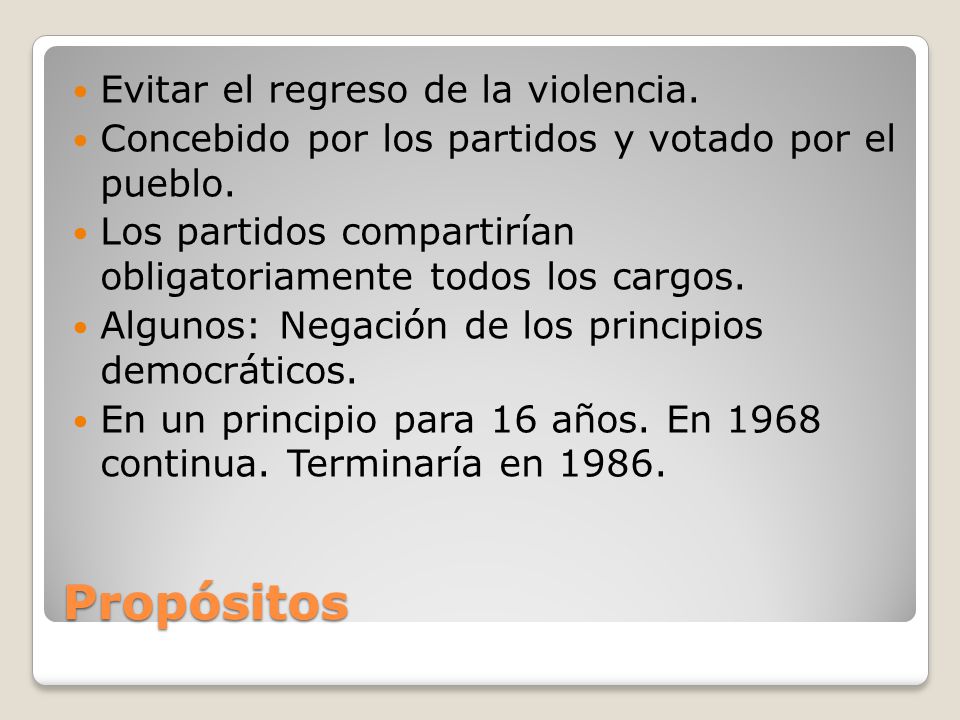 - Evitar el regreso de la violencia.
- Concebido por los partidos y votado por el pueblo.
- Los partidos compartirían obligatoriamente todos los cargos.
- Algunos: Negación de los principios democráticos.
- En un principio para 16 años. En 1968 continua. Terminaría en 1986.

Propósitos